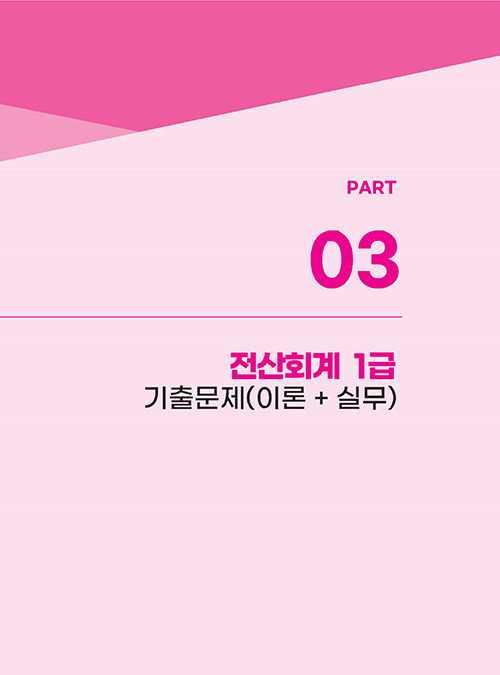 PART

03

전산회계 1급
기출문제(이론 + 실무)